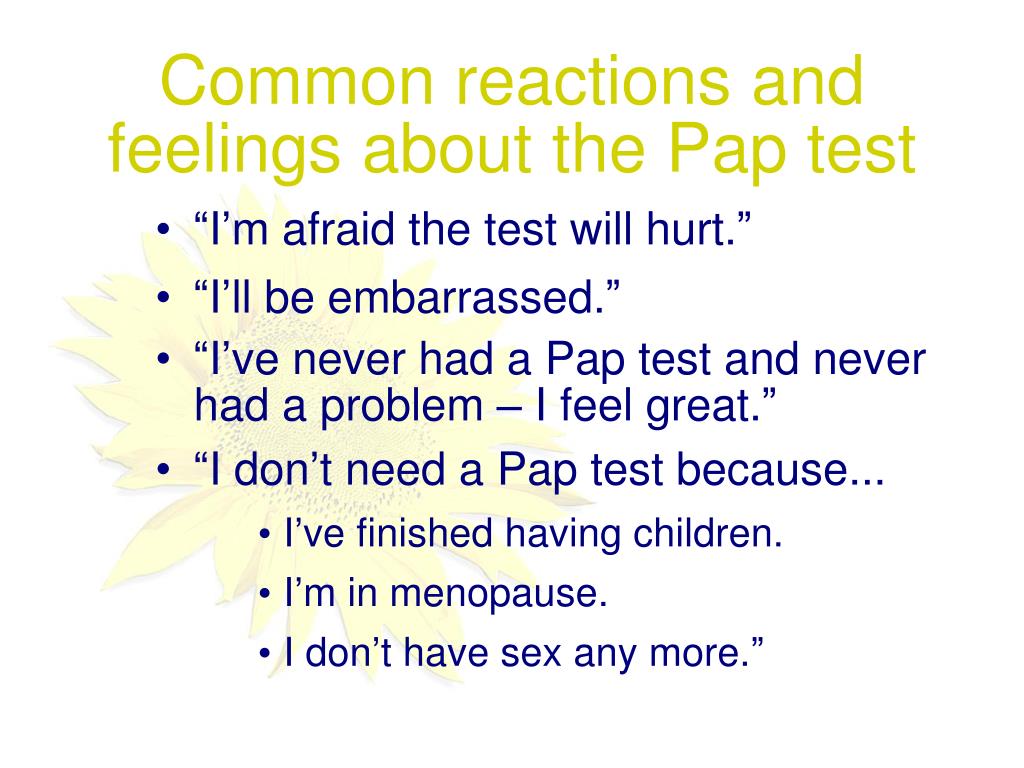 Common reactions and feelings about the Pap test

• “I’m afraid the test will hurt.”
• “I’ll be embarrassed.”
• “I’ve never had a Pap test and never had a problem – I feel great.”
• “I don’t need a Pap test because...
  • I’ve finished having children.
  • I’m in menopause.
  • I don’t have sex any more.”